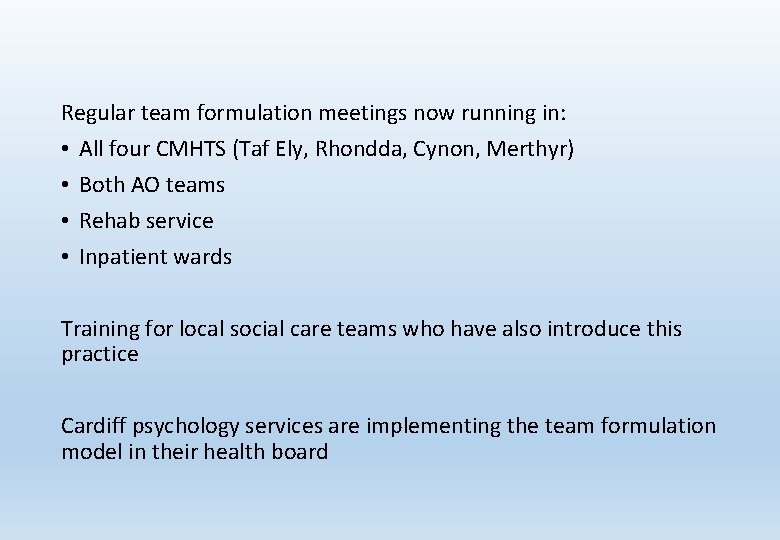 Regular team formulation meetings now running in:

• All four CMHTS (Taf Ely, Rhondda, Cynon, Merthyr)
• Both AO teams
• Rehab service
• Inpatient wards

Training for local social care teams who have also introduce this practice

Cardiff psychology services are implementing the team formulation model in their health board